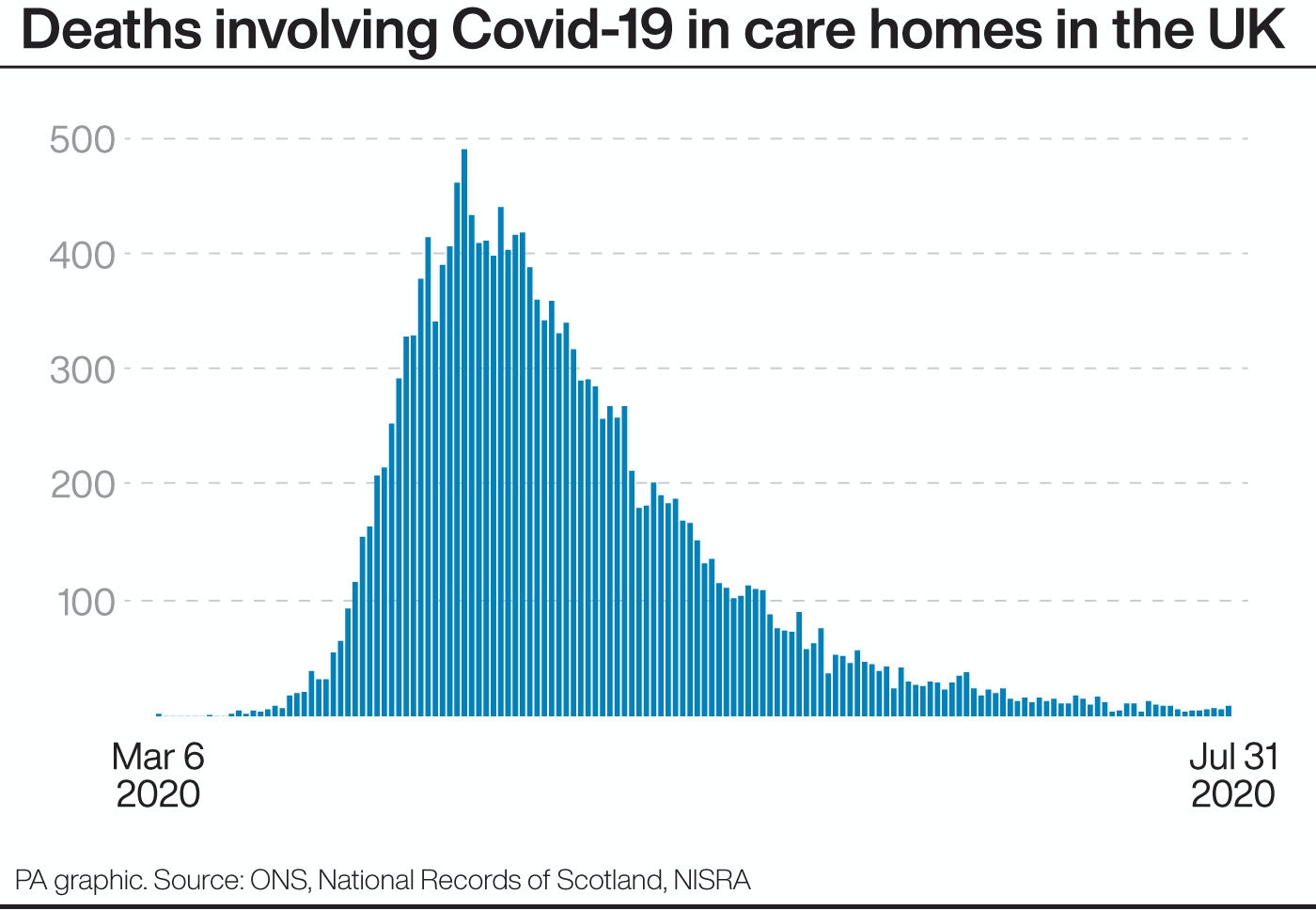 Deaths involving Covid-19 in care homes in the UK

500
400
300
200
100

Mar 6
2020

Jul 31
2020

PA graphic. Source: ONS, National Records of Scotland, NISRA